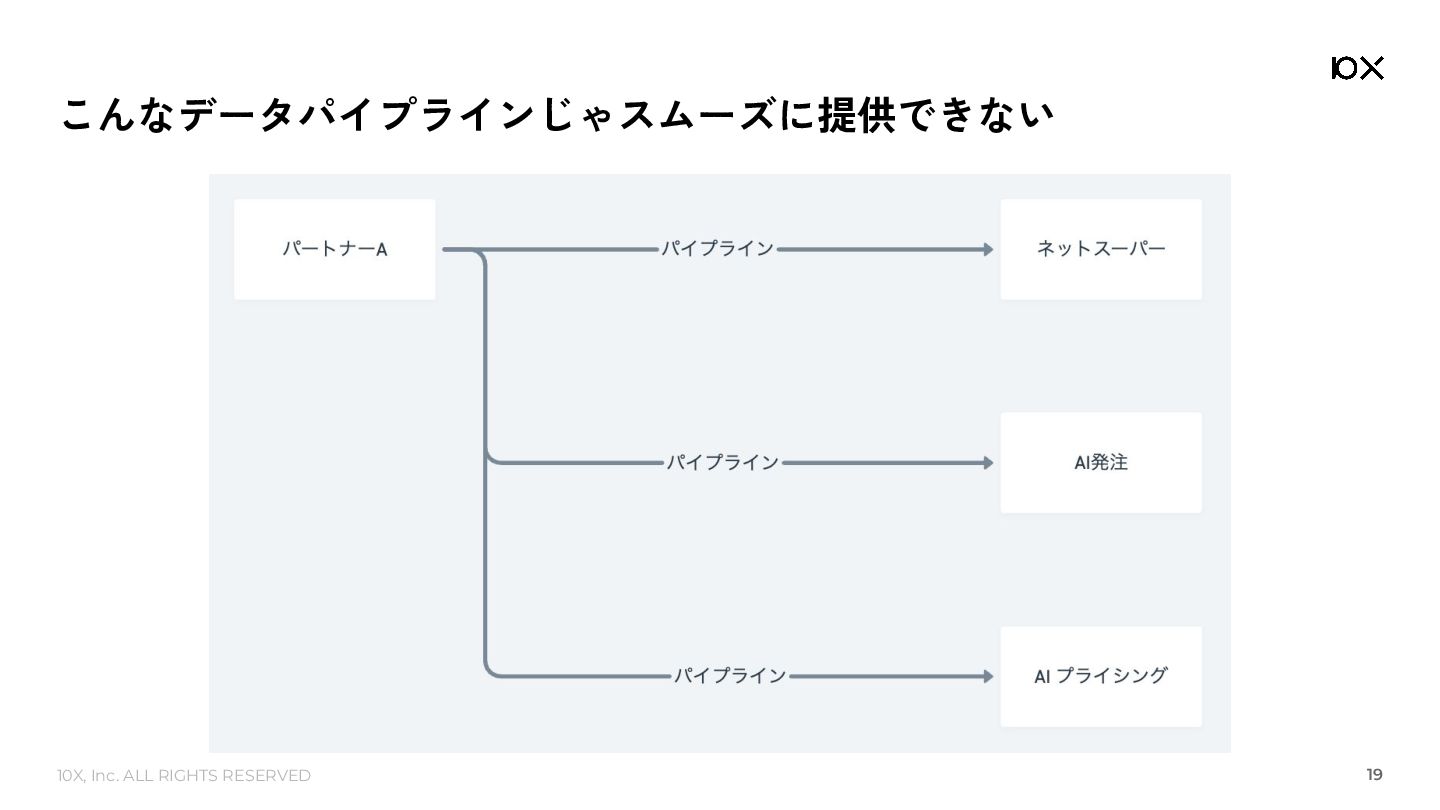 10X

こんなデータパイプラインじゃスムーズに提供できない

パートナーA

パイプライン

ネットスーパー

パイプライン

AI発注

パイプライン

AI プライシング

10X, Inc. ALL RIGHTS RESERVED

19